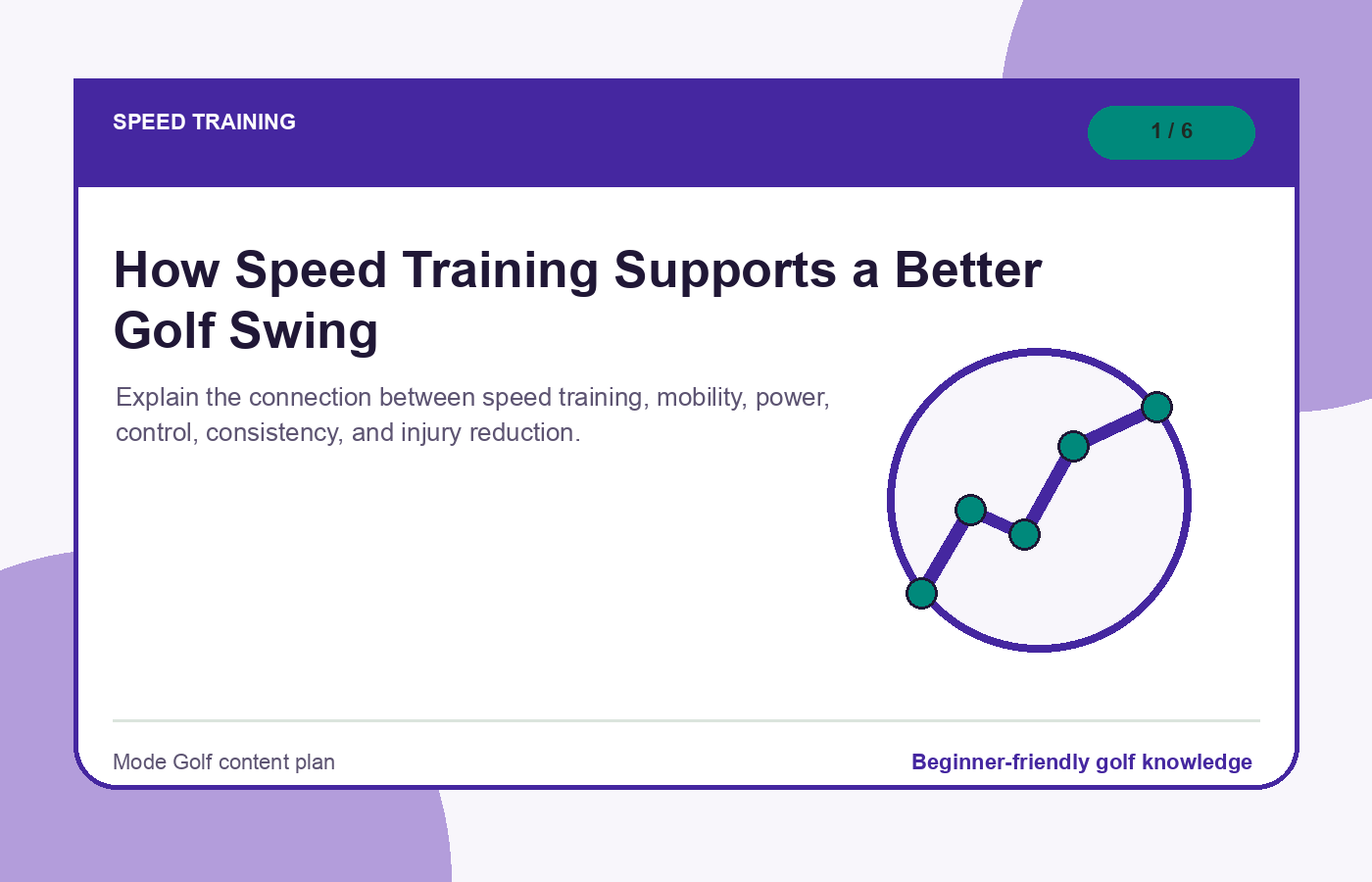 SPEED TRAINING

1 / 6

How Speed Training Supports a Better Golf Swing

Explain the connection between speed training, mobility, power, control, consistency, and injury reduction.

Mode Golf content plan

Beginner-friendly golf knowledge